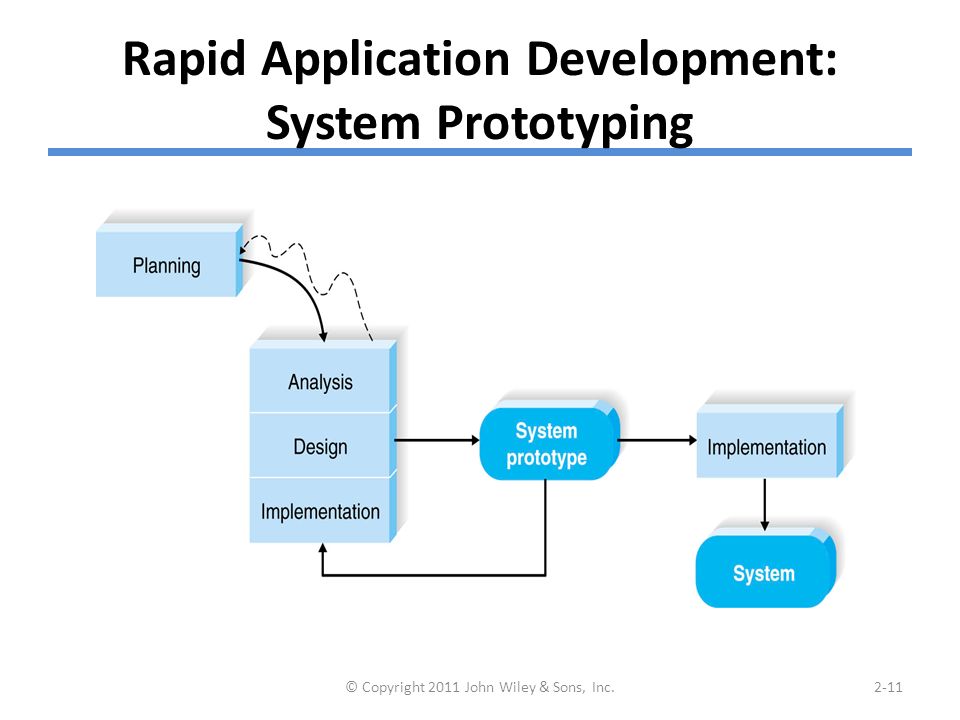 Rapid Application Development: System Prototyping

Planning

Analysis

Design

Implementation

System prototype

Implementation

System

© Copyright 2011 John Wiley & Sons, Inc.

2-11